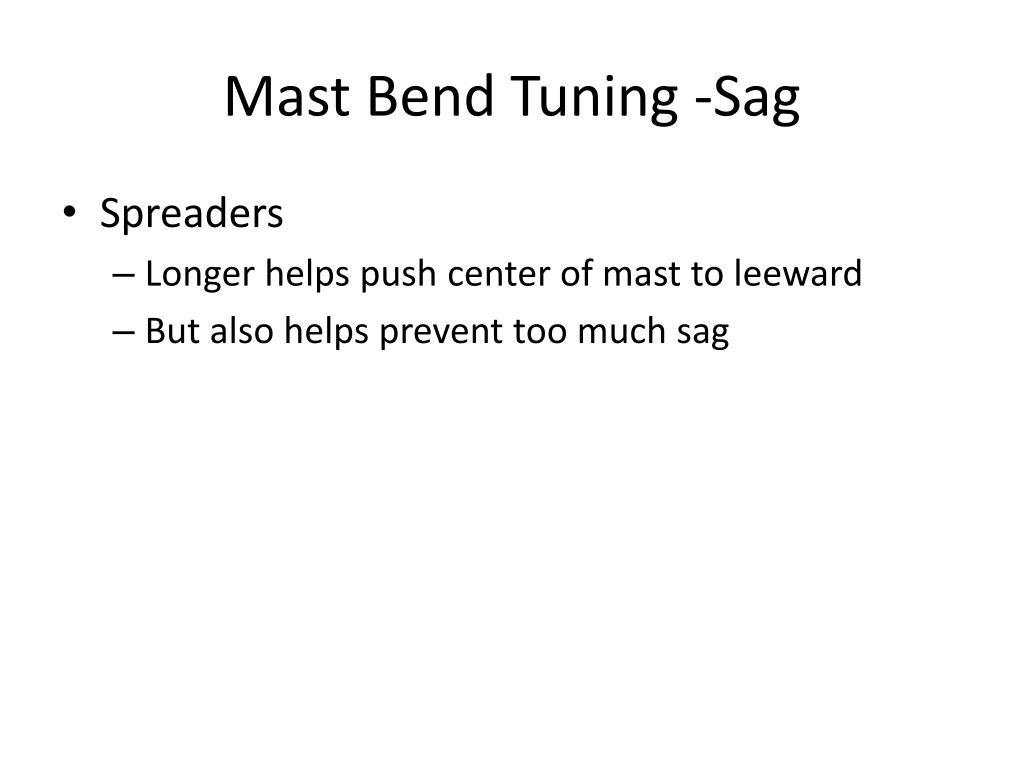 Mast Bend Tuning -Sag

• Spreaders
– Longer helps push center of mast to leeward
– But also helps prevent too much sag